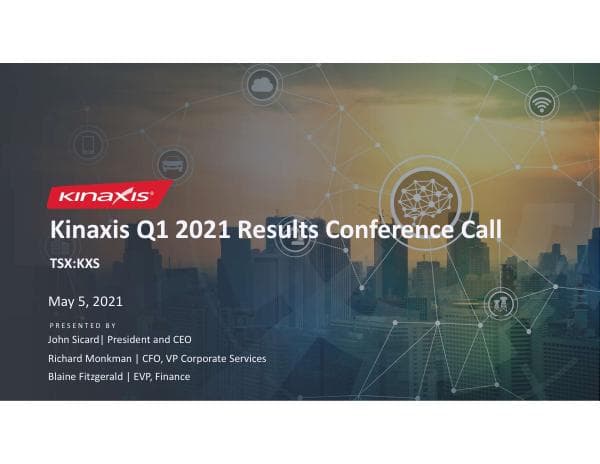 KINAXIS®

Kinaxis Q1 2021 Results Conference Call

TSX:KXS

May 5, 2021

PRESENTED BY

John Sicard| President and CEO

Richard Monkman | CFO, VP Corporate Services

Blaine Fitzgerald | EVP, Finance